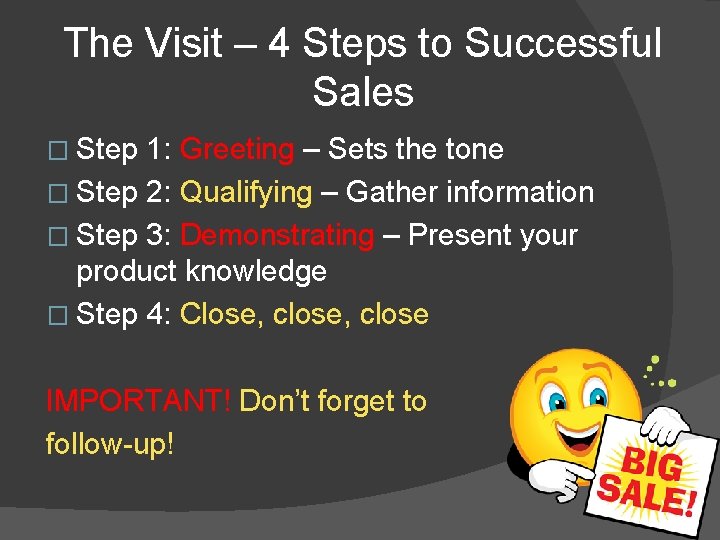 The Visit – 4 Steps to Successful Sales

□ Step 1: Greeting – Sets the tone
□ Step 2: Qualifying – Gather information
□ Step 3: Demonstrating – Present your product knowledge
□ Step 4: Close, close, close

IMPORTANT! Don't forget to follow-up!

BIG SALE!